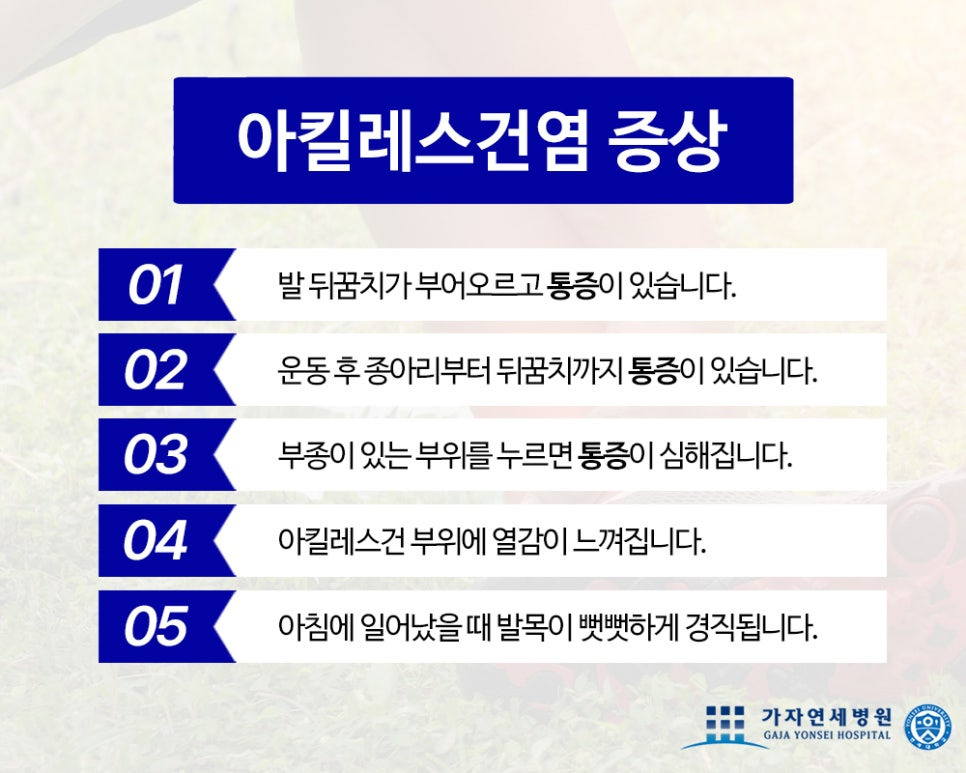 아킬레스건염 증상

01 발 뒤꿈치가 부어오르고 통증이 있습니다.

02 운동 후 종아리부터 뒤꿈치까지 통증이 있습니다.

03 부종이 있는 부위를 누르면 통증이 심해집니다.

04 아킬레스건 부위에 열감이 느껴집니다.

05 아침에 일어났을 때 발목이 뻣뻣하게 경직됩니다.

가자연세병원
GAJA YONSEI HOSPITAL